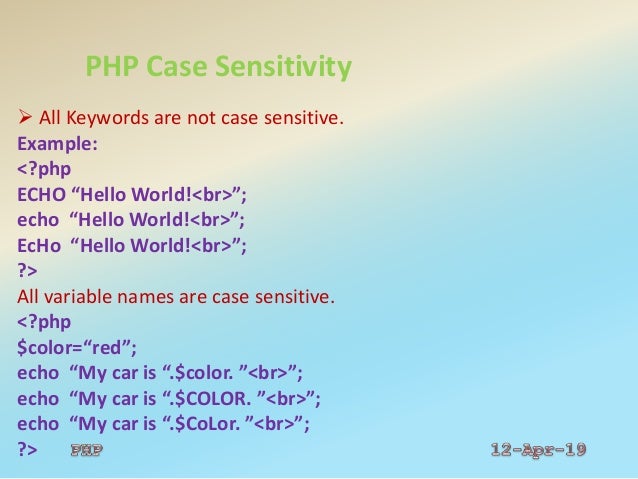 PHP Case Sensitivity

➢ All Keywords are not case sensitive.
Example:
<?php
ECHO “Hello World!<br>”;
echo “Hello World!<br>”;
EcHo “Hello World!<br>”;
?>
All variable names are case sensitive.
<?php
$color=“red”;
echo “My car is “.$color. ”<br>”;
echo “My car is “.$COLOR. ”<br>”;
echo “My car is “.$CoLor. ”<br>”;
?>

PHP

12-Apr-19